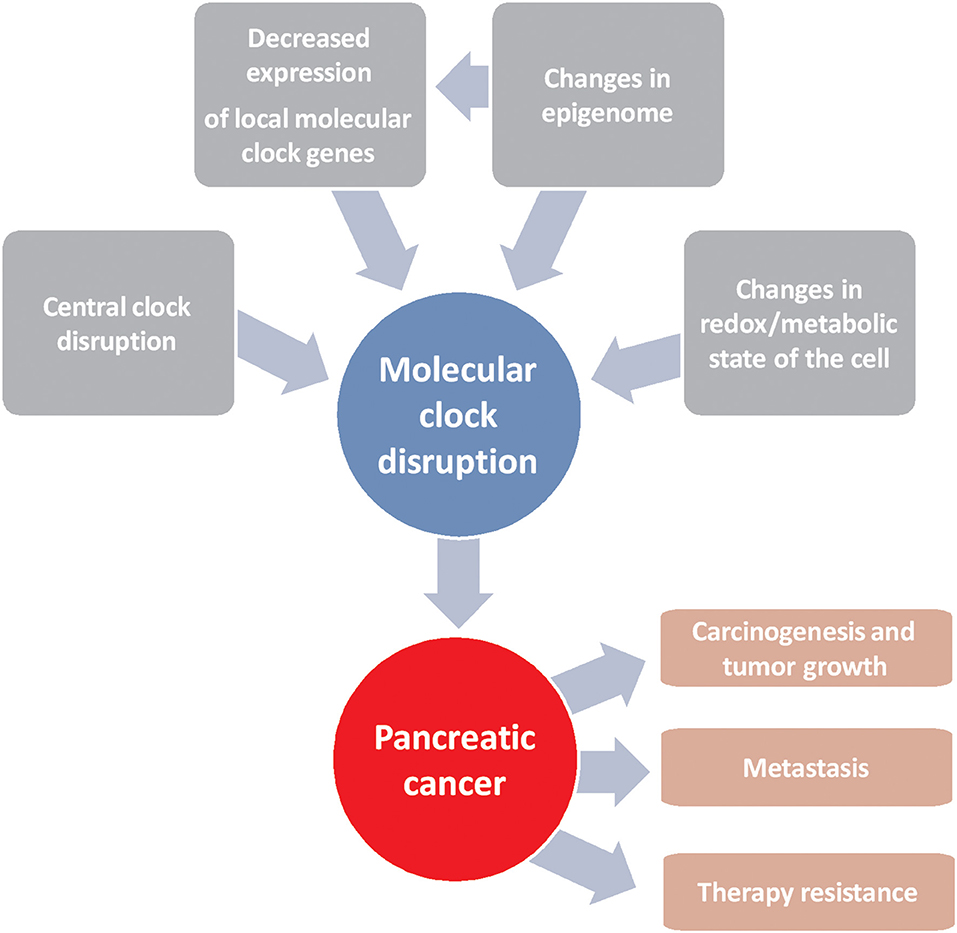 Decreased expression of local molecular clock genes

Changes in epigenome

Central clock disruption

Changes in redox/metabolic state of the cell

Molecular clock disruption

Pancreatic cancer

Carcinogenesis and tumor growth

Metastasis

Therapy resistance